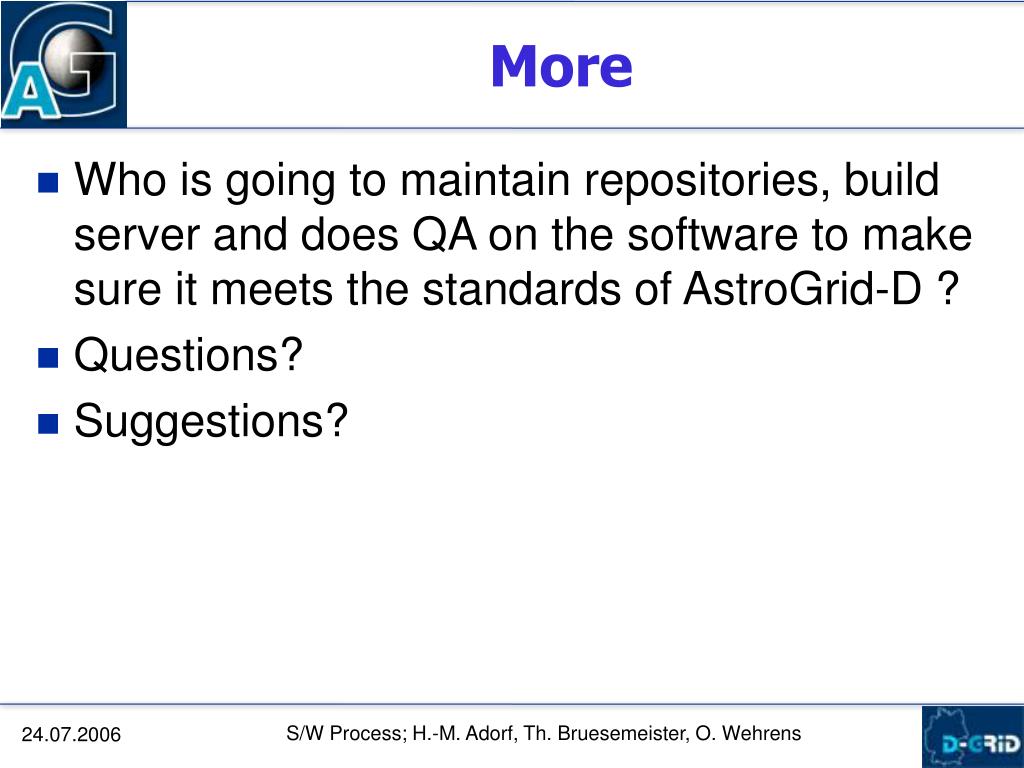 AG

More

Who is going to maintain repositories, build server and does QA on the software to make sure it meets the standards of AstroGrid-D ?

Questions?

Suggestions?

24.07.2006

S/W Process; H.-M. Adorf, Th. Bruesemeister, O. Wehrens

D-GRID